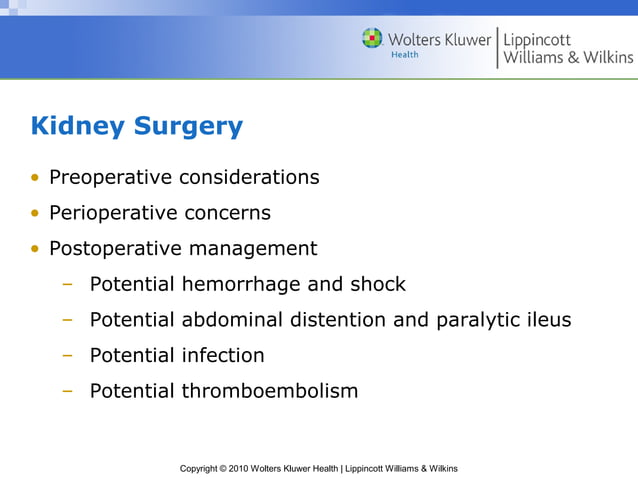 Wolters Kluwer Health | Lippincott Williams & Wilkins

Kidney Surgery

• Preoperative considerations
• Perioperative concerns
• Postoperative management
– Potential hemorrhage and shock
– Potential abdominal distention and paralytic ileus
– Potential infection
– Potential thromboembolism

Copyright © 2010 Wolters Kluwer Health | Lippincott Williams & Wilkins